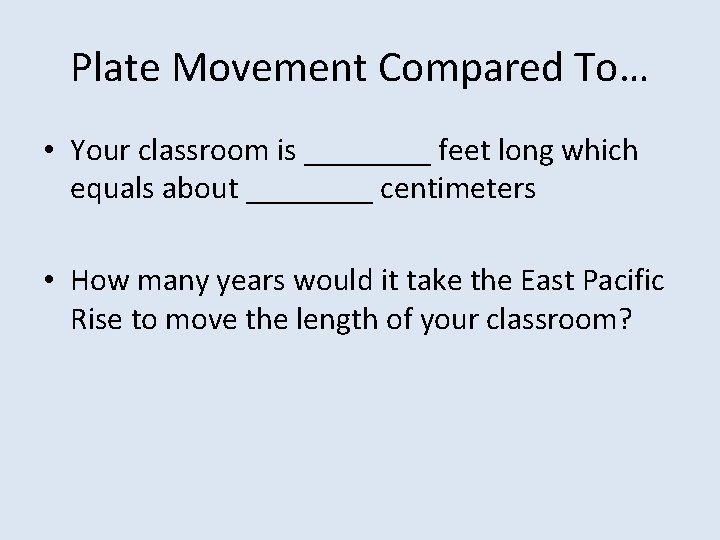 Plate Movement Compared To…

• Your classroom is ________ feet long which equals about ________ centimeters

• How many years would it take the East Pacific Rise to move the length of your classroom?